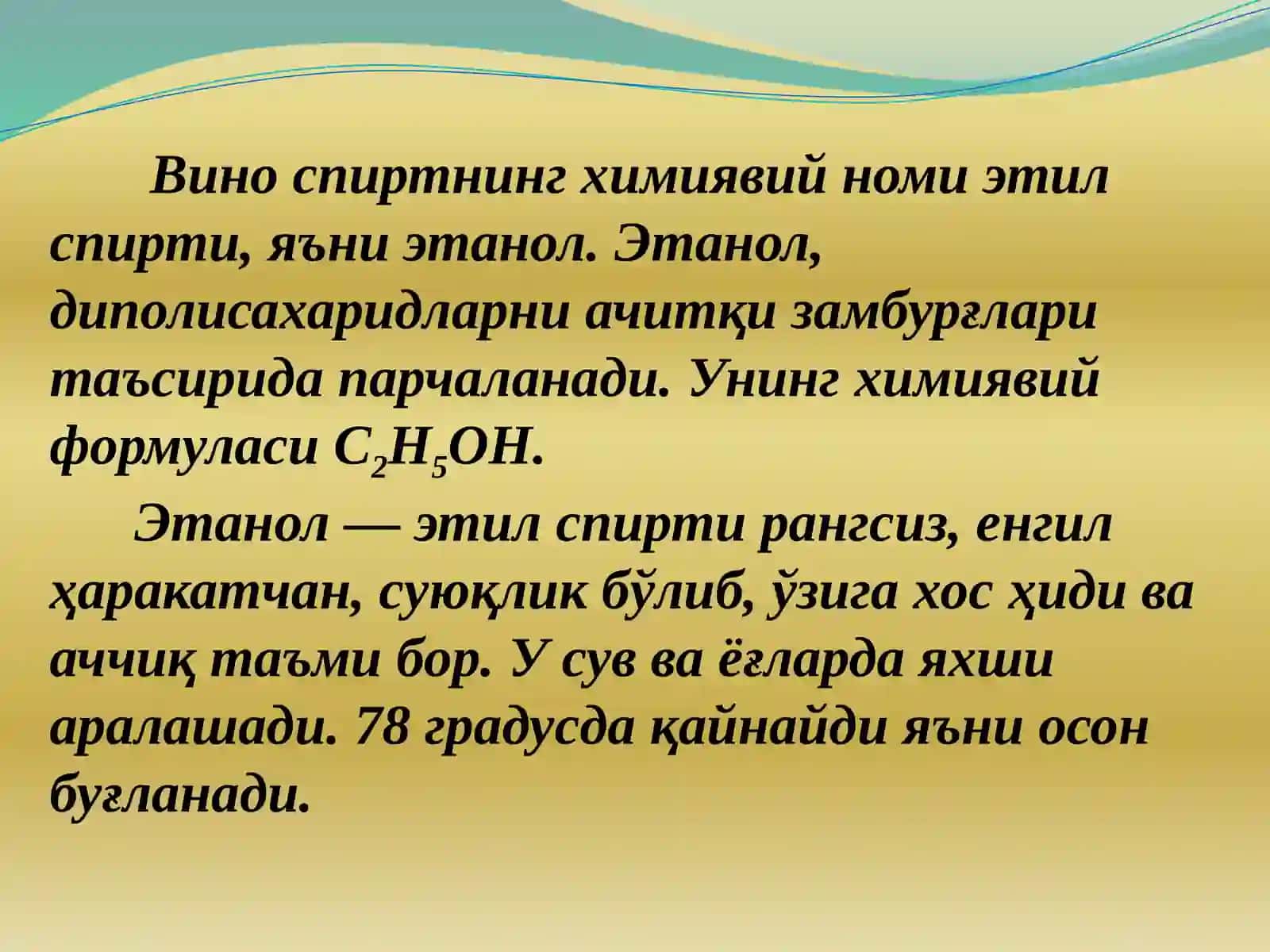 Вино спиртнинг химиявий номи этил спирти, яъни этанол. Этанол, диполисахаридларни ачитқи замбурғлари таъсирида парчаланади. Унинг химиявий формуласи $C_2H_5OH$.

Этанол — этил спирти рангсиз, енгил ҳаракатчан, суюқлик бўлиб, ўзига хос ҳиди ва аччиқ таъми бор. У сув ва ёғларда яхши аралашади. 78 градусда қайнайди яъни осон буғланади.